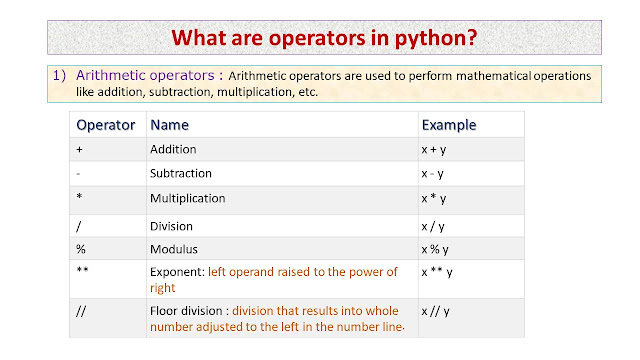 What are operators in python?

1) Arithmetic operators : Arithmetic operators are used to perform mathematical operations like addition, subtraction, multiplication, etc.

| Operator | Name | Example |
|---|---|---|
| + | Addition | x + y |
| - | Subtraction | x - y |
| * | Multiplication | x * y |
| / | Division | x / y |
| % | Modulus | x % y |
| ** | Exponent: left operand raised to the power of right | x ** y |
| // | Floor division : division that results into whole number adjusted to the left in the number line. | x // y |